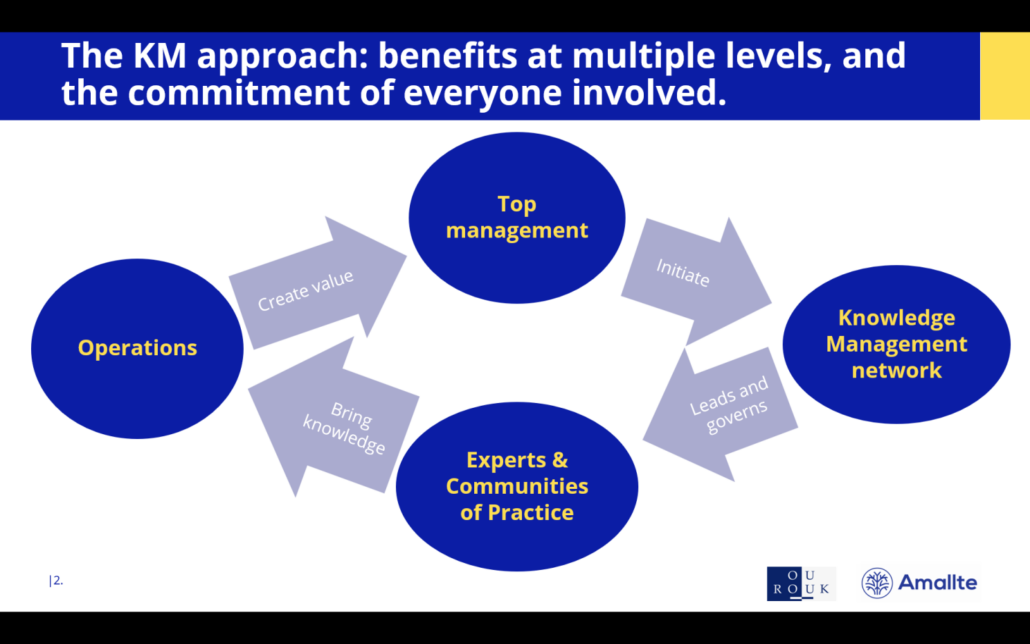 The KM approach: benefits at multiple levels, and the commitment of everyone involved.

Operations

Create value

Top management

Initiate

Knowledge Management network

Leads and governs

Experts & Communities of Practice

Bring knowledge

|2.

OU
ROUK

Amallte